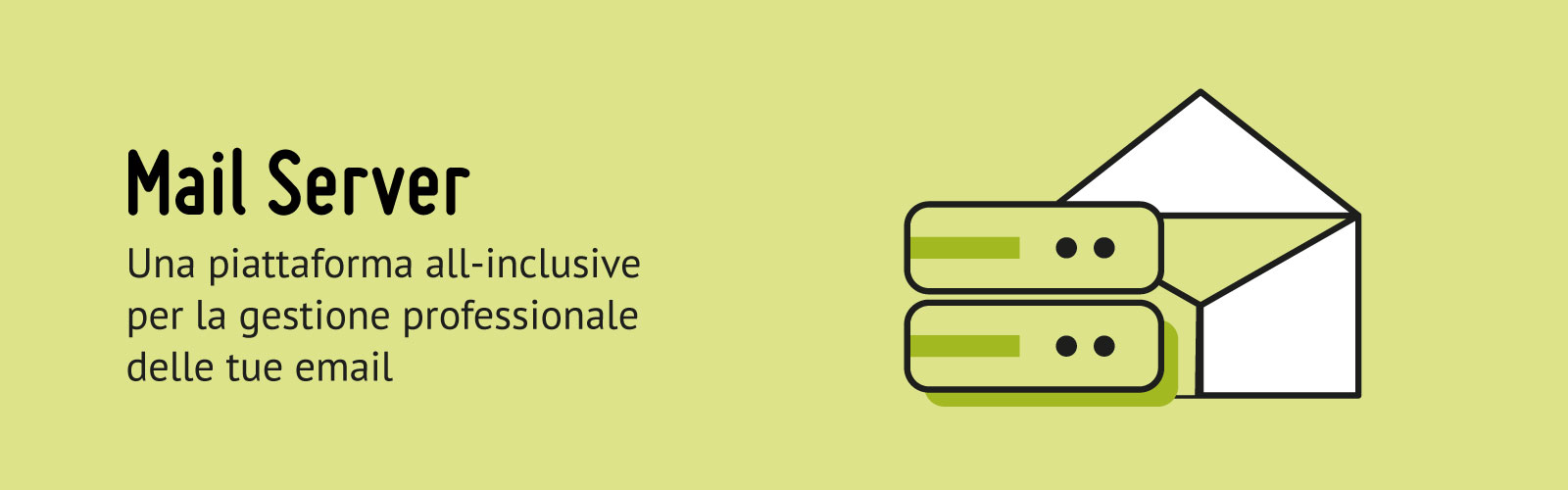 Mail Server

Una piattaforma all-inclusive per la gestione professionale delle tue email